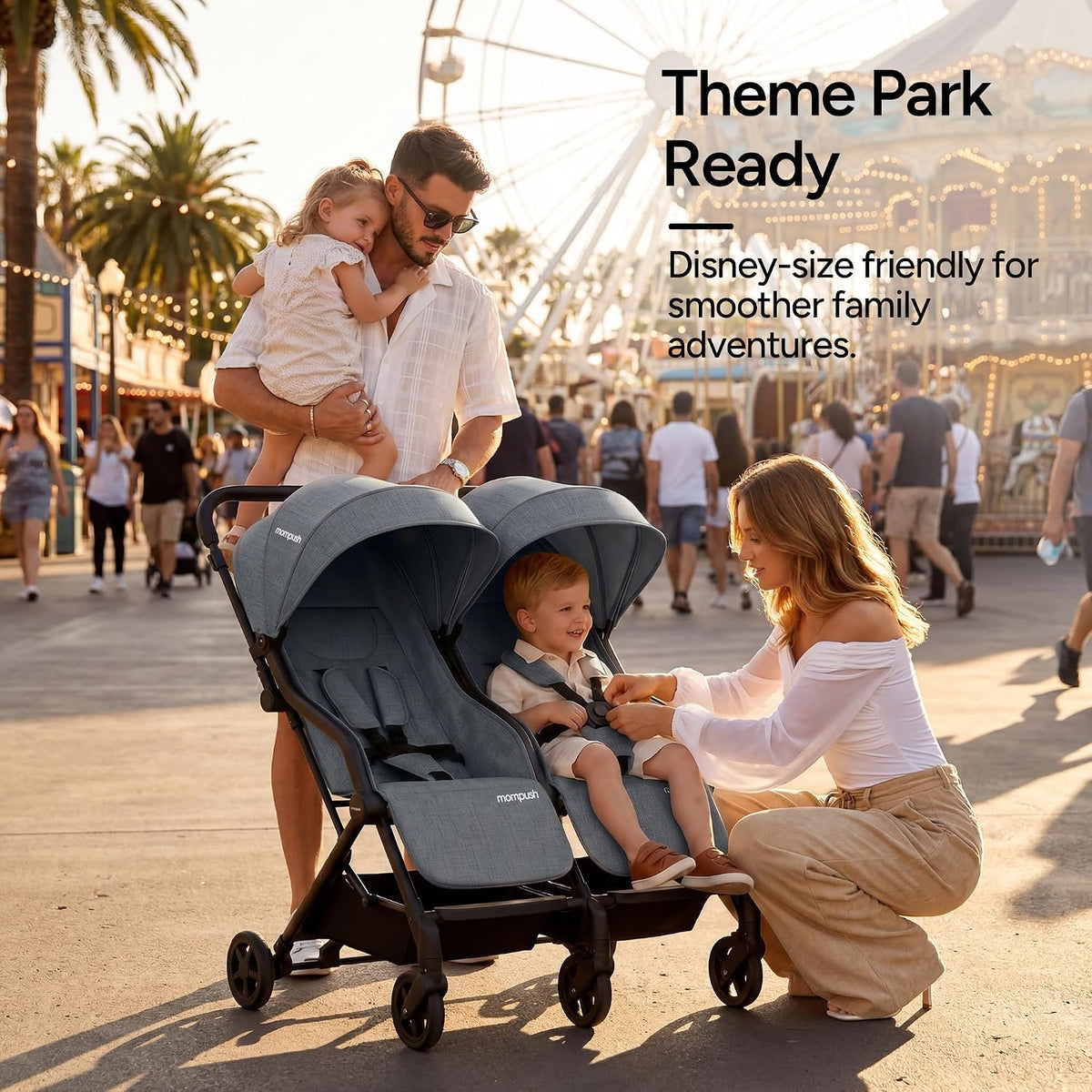 Theme Park Ready

Disney-size friendly for smoother family adventures.

mompush

mompush